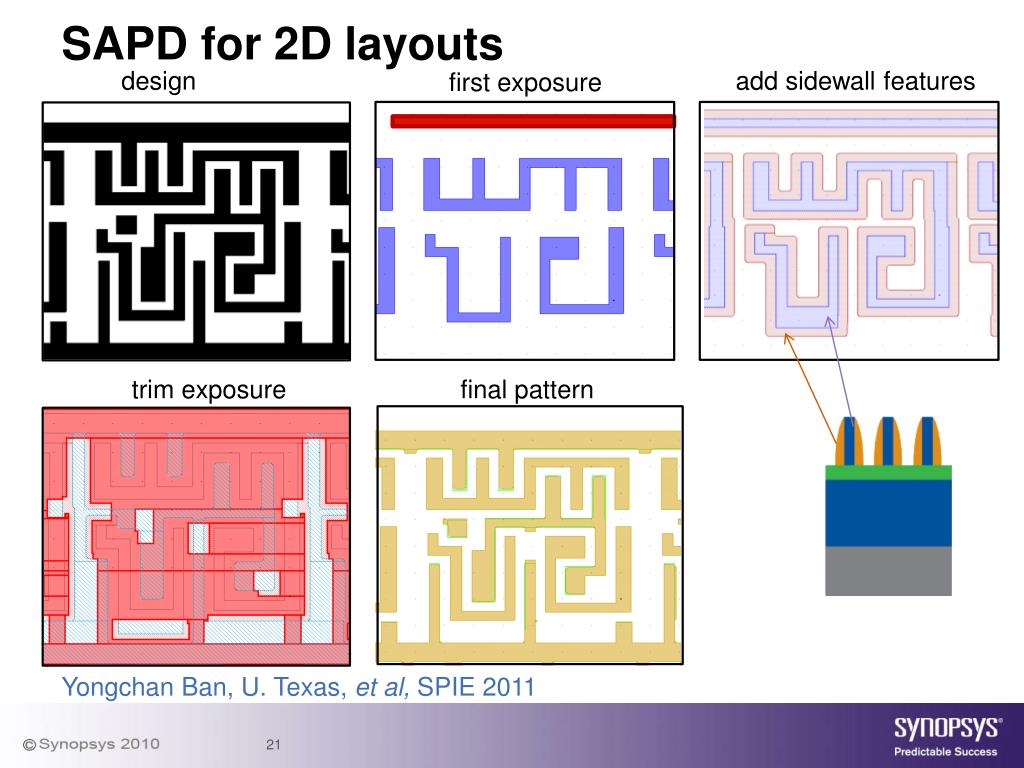 SAPD for 2D layouts

design

first exposure

add sidewall features

trim exposure

final pattern

Yongchan Ban, U. Texas, et al, SPIE 2011

© Synopsys 2010

21

SYNOPSYS®
Predictable Success